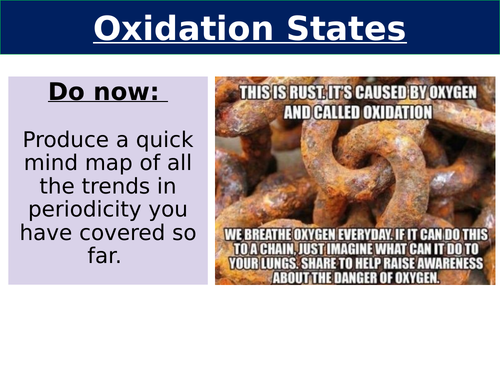 Oxidation States

Do now:

Produce a quick mind map of all the trends in periodicity you have covered so far.

THIS IS RUST, IT'S CAUSED BY OXYGEN AND CALLED OXIDATION

WE BREATHE OXYGEN EVERYDAY. IF IT CAN DO THIS TO A CHAIN, JUST IMAGINE WHAT CAN IT DO TO YOUR LUNGS. SHARE TO HELP RAISE AWARENESS ABOUT THE DANGER OF OXYGEN.